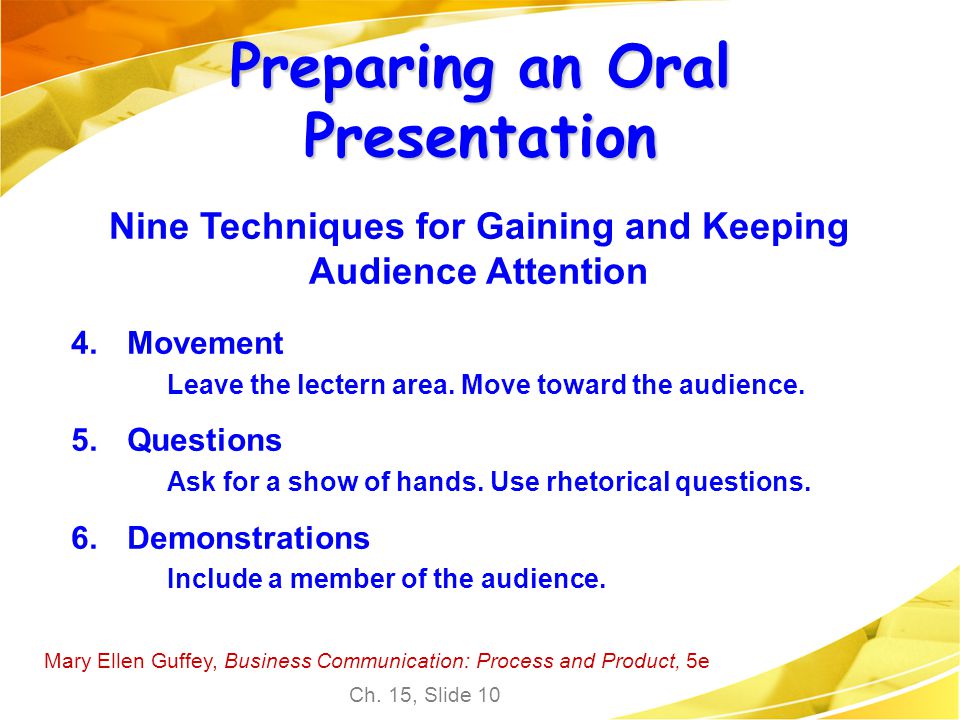 Preparing an Oral Presentation

Nine Techniques for Gaining and Keeping Audience Attention

4. Movement
Leave the lectern area. Move toward the audience.

5. Questions
Ask for a show of hands. Use rhetorical questions.

6. Demonstrations
Include a member of the audience.

Mary Ellen Guffey, Business Communication: Process and Product, 5e

Ch. 15, Slide 10